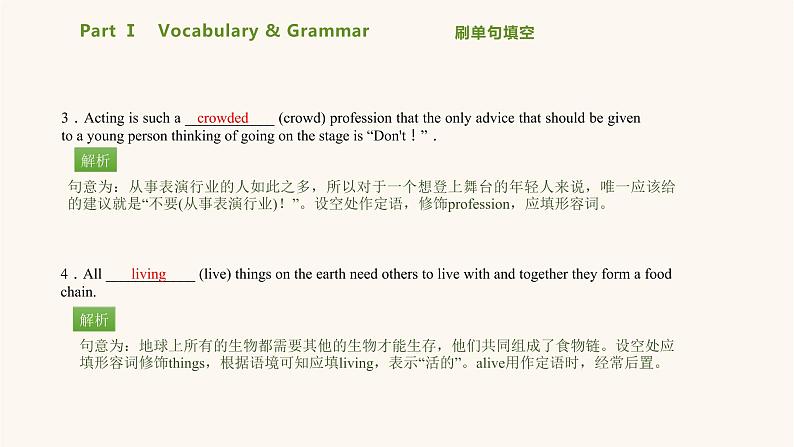 Part Ⅰ Vocabulary & Grammar 刷单句填空

3．Acting is such a crowded (crowd) profession that the only advice that should be given to a young person thinking of going on the stage is “Don't！”.

解析

句意为：从事表演行业的人如此之多，所以对于一个想登上舞台的年轻人来说，唯一应该给的建议就是“不要(从事表演行业)！”。设空处作定语，修饰profession，应填形容词。

4．All living (live) things on the earth need others to live with and together they form a food chain.

解析

句意为：地球上所有的生物都需要其他的生物才能生存，他们共同组成了食物链。设空处应填形容词修饰things，根据语境可知应填living，表示“活的”。alive用作定语时，经常后置。